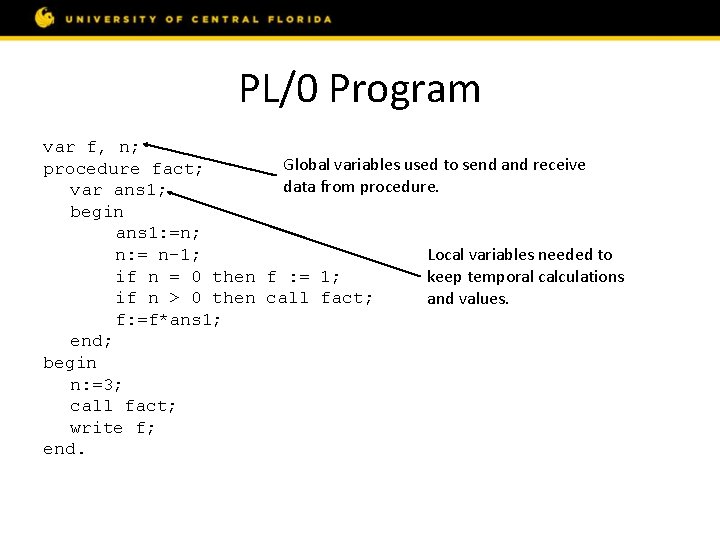 UNIVERSITY OF CENTRAL FLORIDA

PL/0 Program

var f, n;
procedure fact;
   var ans1;
   begin
      ans1:=n;
      n:= n-1;
      if n = 0 then f := 1;
      if n > 0 then call fact;
      f:=f*ans1;
   end;
begin
   n:=3;
   call fact;
   write f;
end.

Global variables used to send and receive data from procedure.

Local variables needed to keep temporal calculations and values.